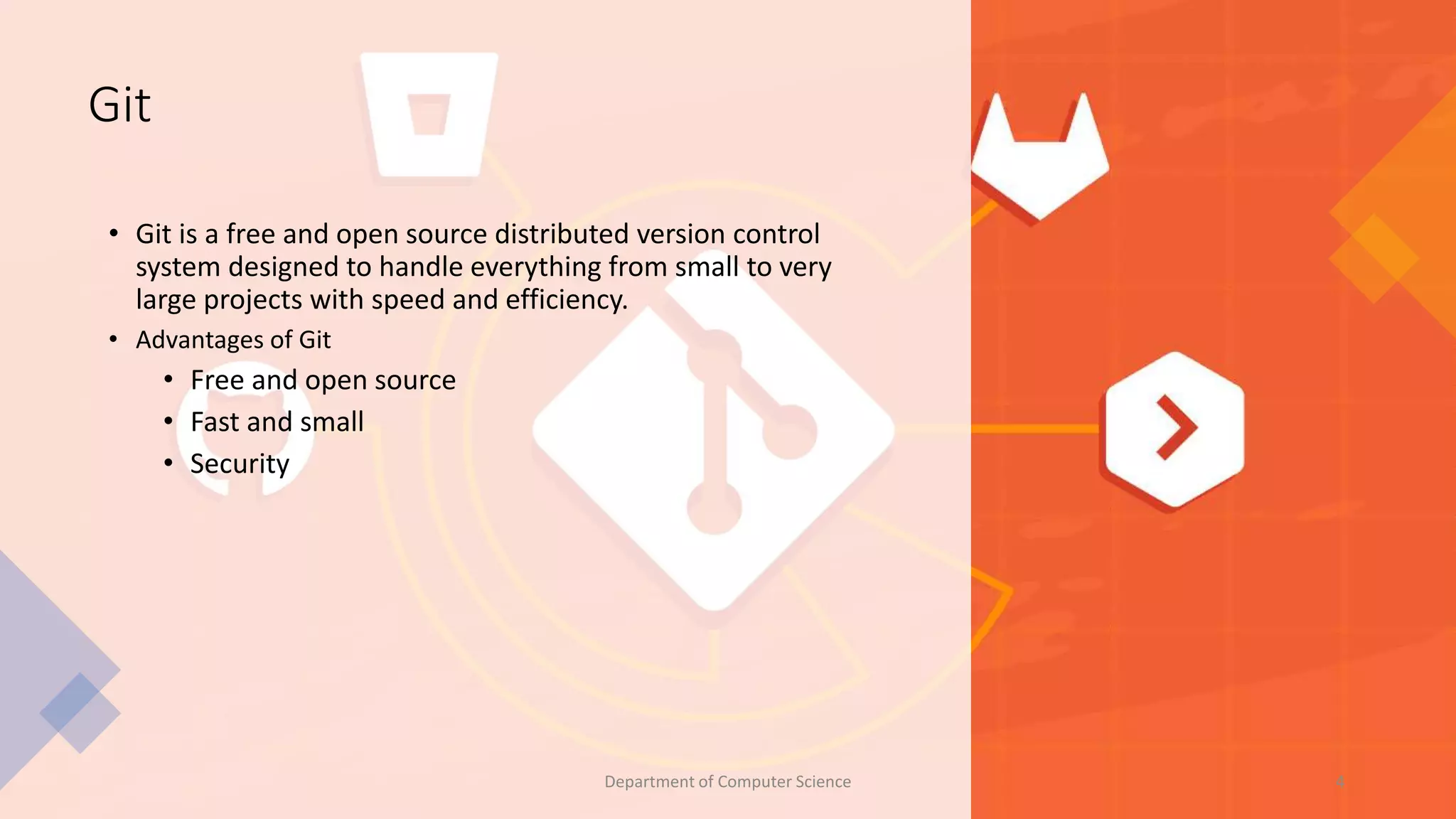 Git

• Git is a free and open source distributed version control system designed to handle everything from small to very large projects with speed and efficiency.
• Advantages of Git
  • Free and open source
  • Fast and small
  • Security

Department of Computer Science

4